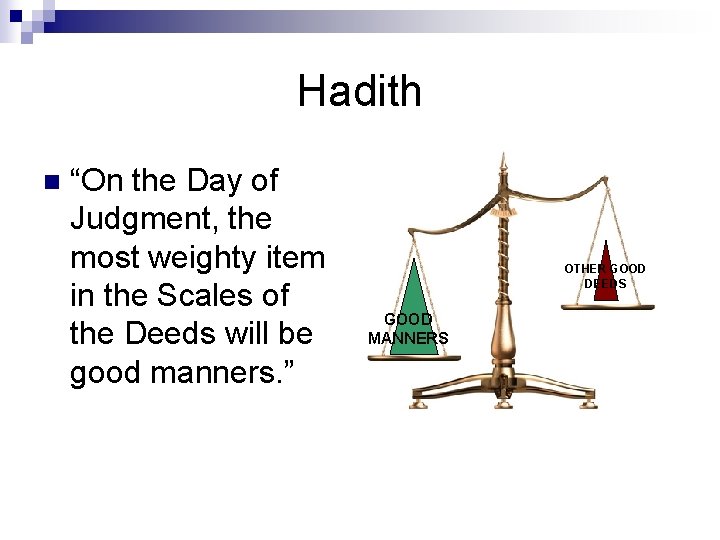 Hadith

“On the Day of Judgment, the most weighty item in the Scales of the Deeds will be good manners.”

GOOD MANNERS

OTHER GOOD DEEDS